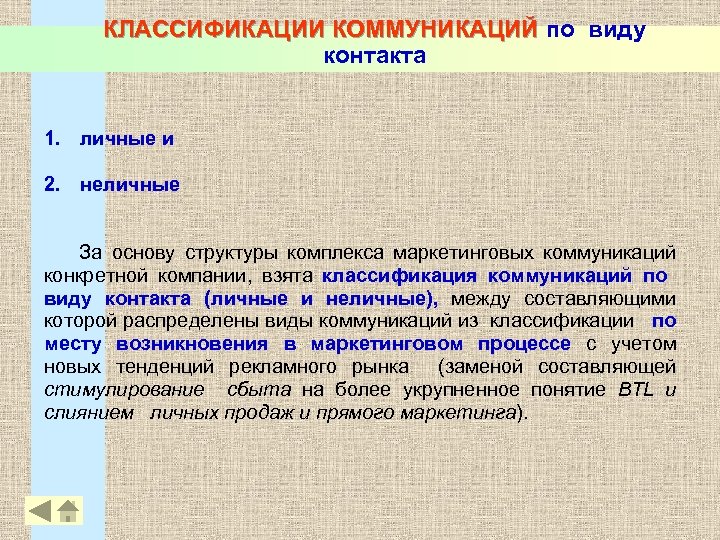 КЛАССИФИКАЦИИ КОММУНИКАЦИЙ по виду контакта

1. личные и

2. неличные

За основу структуры комплекса маркетинговых коммуникаций конкретной компании, взята классификация коммуникаций по виду контакта (личные и неличные), между составляющими которой распределены виды коммуникаций из классификации по месту возникновения в маркетинговом процессе с учетом новых тенденций рекламного рынка (заменой составляющей стимулирование сбыта на более укрупненное понятие BTL и слиянием личных продаж и прямого маркетинга).